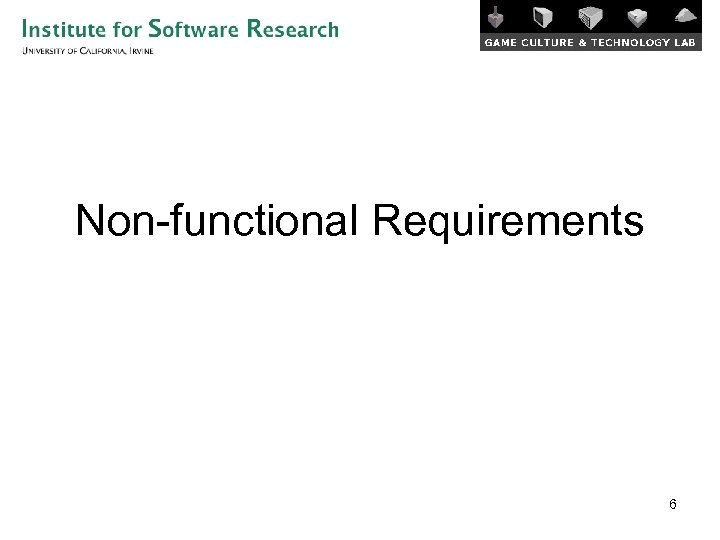 Institute for Software Research
University of California, Irvine

GAME CULTURE & TECHNOLOGY LAB

Non-functional Requirements

6